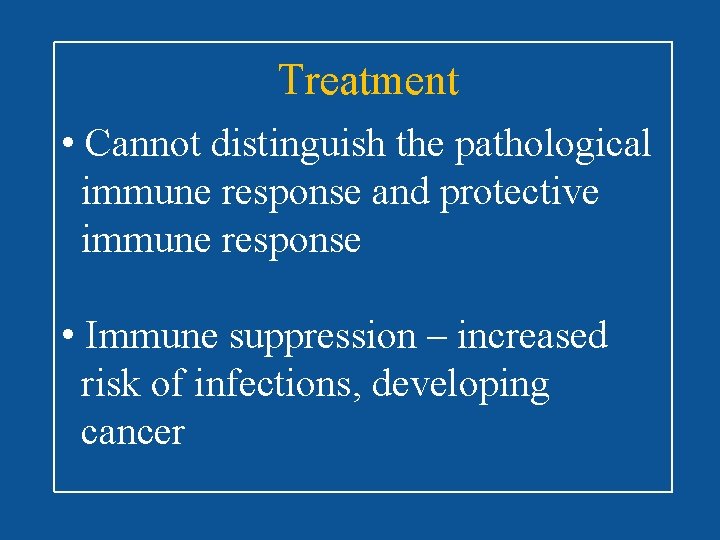 Treatment

• Cannot distinguish the pathological immune response and protective immune response

• Immune suppression – increased risk of infections, developing cancer